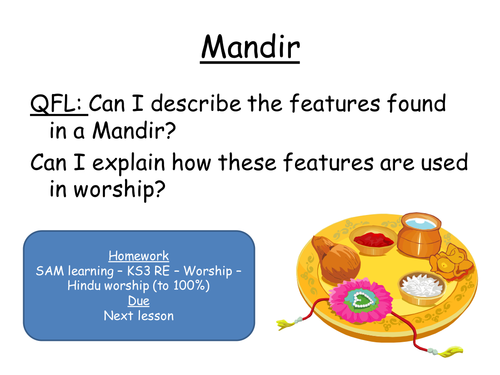 Mandir

QFL: Can I describe the features found in a Mandir?

Can I explain how these features are used in worship?

Homework
SAM learning – KS3 RE – Worship – Hindu worship (to 100%)
Due
Next lesson